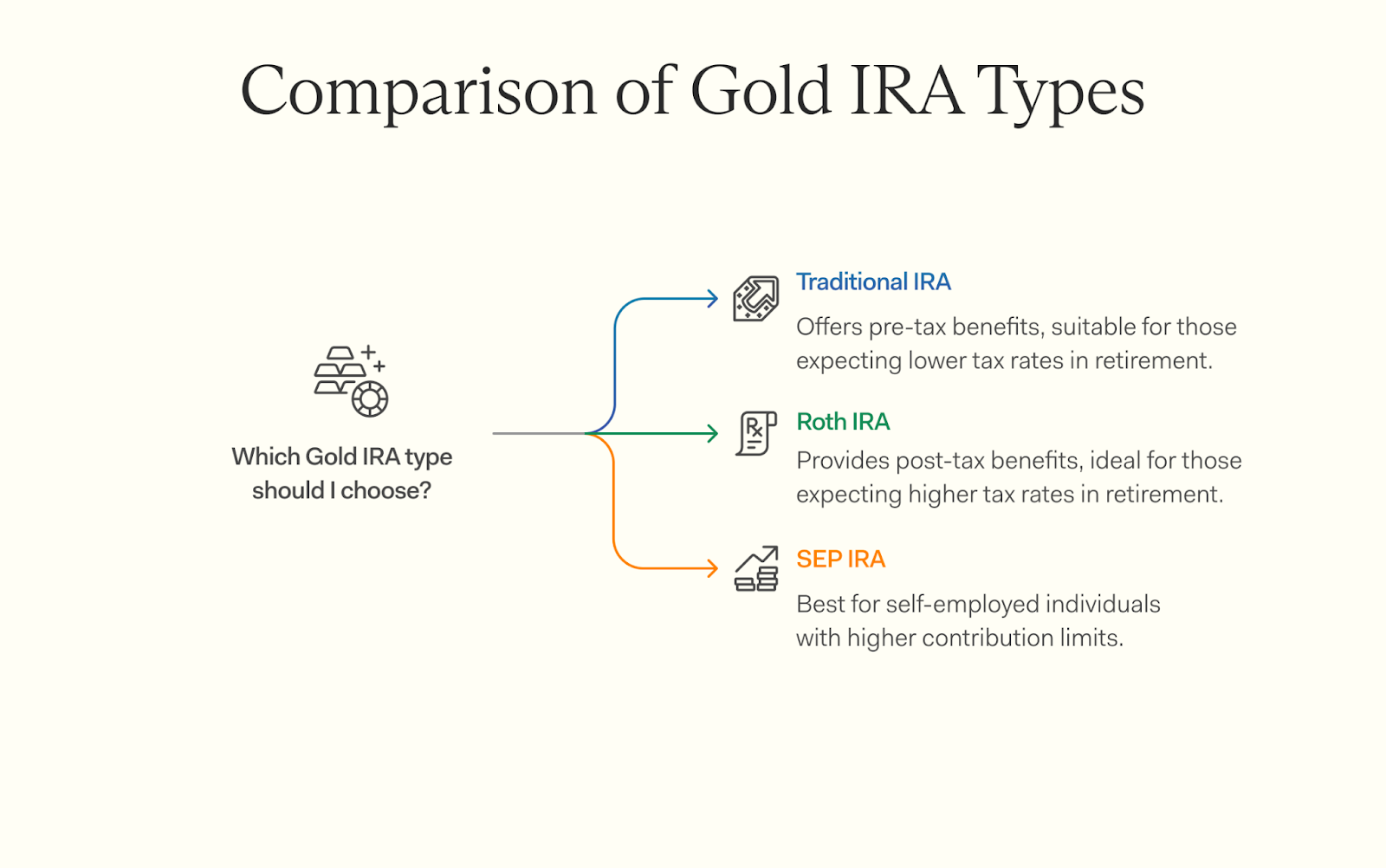 Comparison of Gold IRA Types

Which Gold IRA type should I choose?

Traditional IRA

Offers pre-tax benefits, suitable for those expecting lower tax rates in retirement.

Roth IRA

Provides post-tax benefits, ideal for those expecting higher tax rates in retirement.

SEP IRA

Best for self-employed individuals with higher contribution limits.